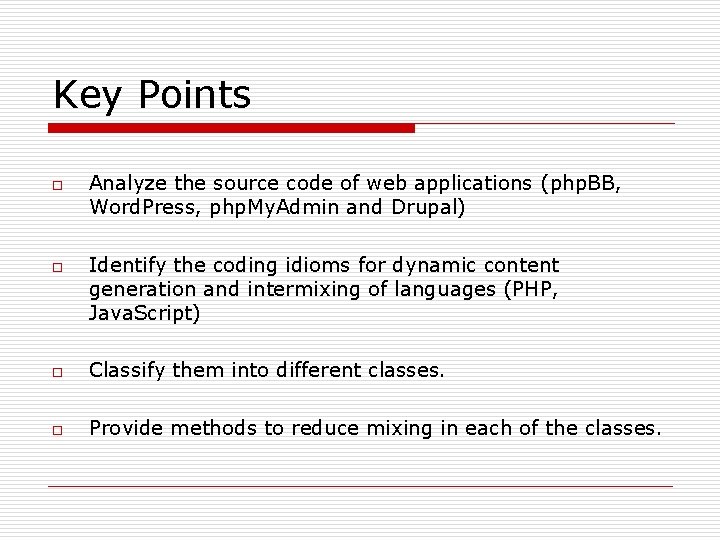 Key Points

□ Analyze the source code of web applications (phpBB, WordPress, phpMyAdmin and Drupal)

□ Identify the coding idioms for dynamic content generation and intermixing of languages (PHP, JavaScript)

□ Classify them into different classes.

□ Provide methods to reduce mixing in each of the classes.